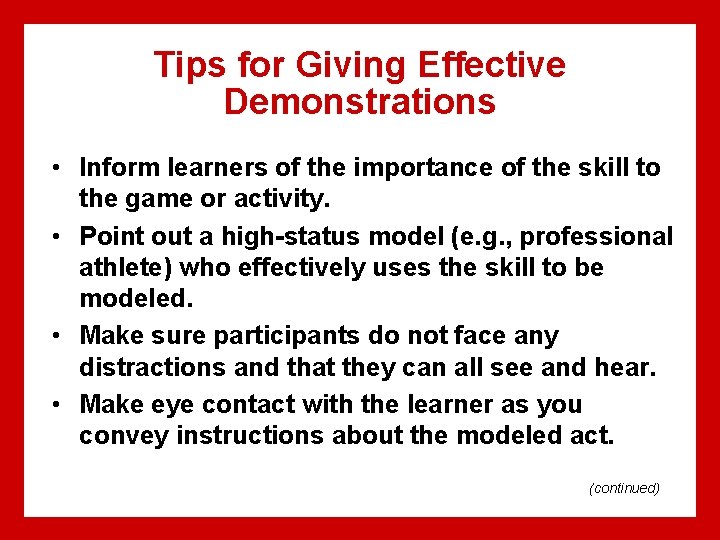 Tips for Giving Effective Demonstrations

• Inform learners of the importance of the skill to the game or activity.

• Point out a high-status model (e.g., professional athlete) who effectively uses the skill to be modeled.

• Make sure participants do not face any distractions and that they can all see and hear.

• Make eye contact with the learner as you convey instructions about the modeled act.

(continued)